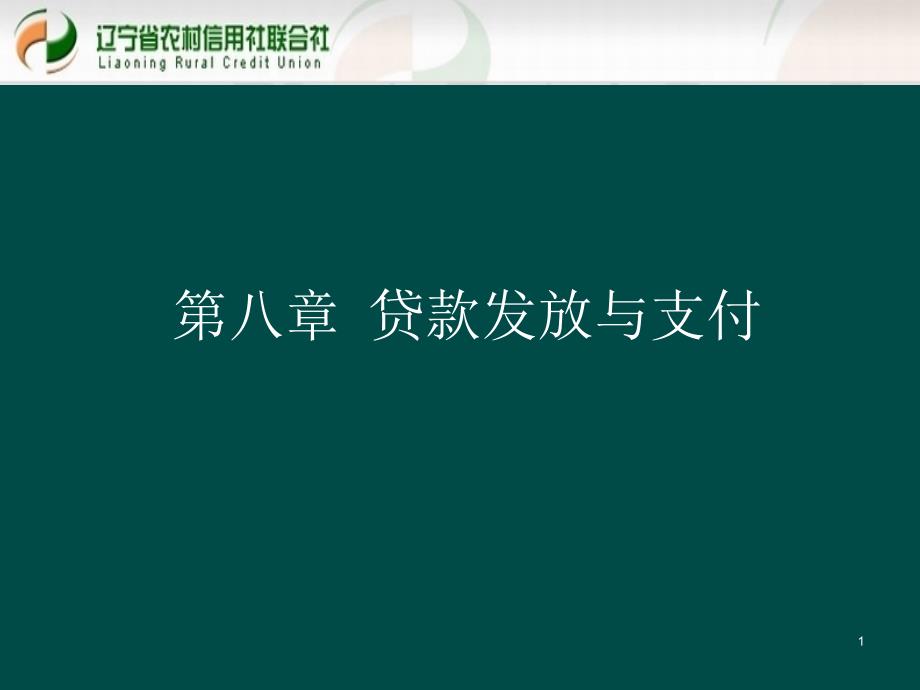 辽宁省农村信用社联合社
Liaoning Rural Credit Union

第八章 贷款发放与支付

1